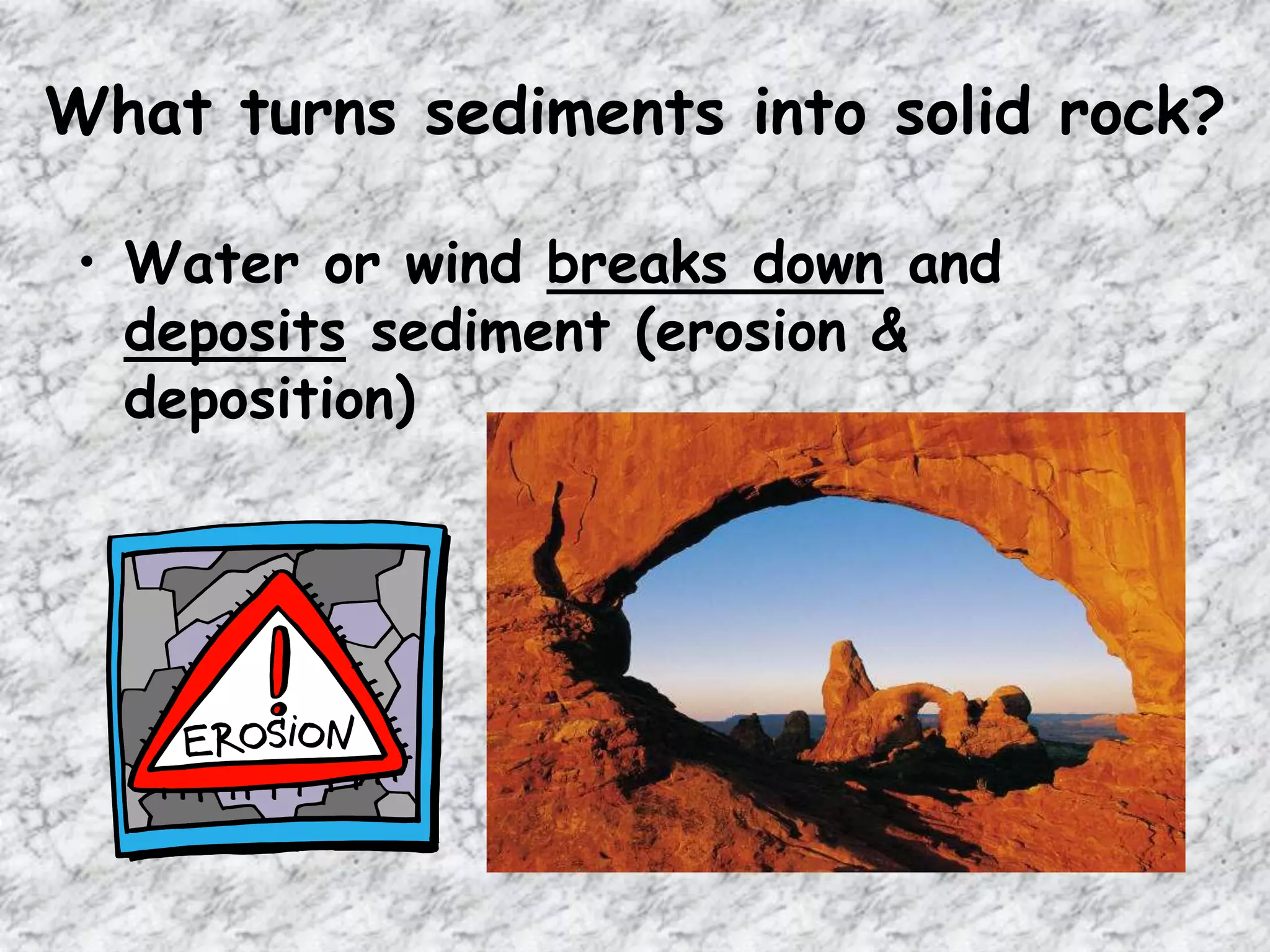 What turns sediments into solid rock?

• Water or wind breaks down and deposits sediment (erosion & deposition)

!
EROSION